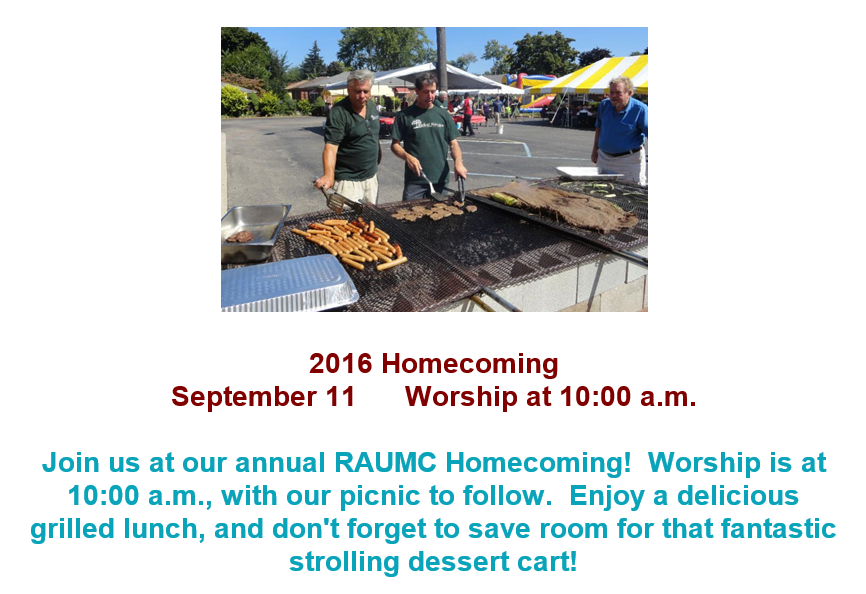 2016 Homecoming
September 11 Worship at 10:00 a.m.

Join us at our annual RAUMC Homecoming! Worship is at 10:00 a.m., with our picnic to follow. Enjoy a delicious grilled lunch, and don't forget to save room for that fantastic strolling dessert cart!